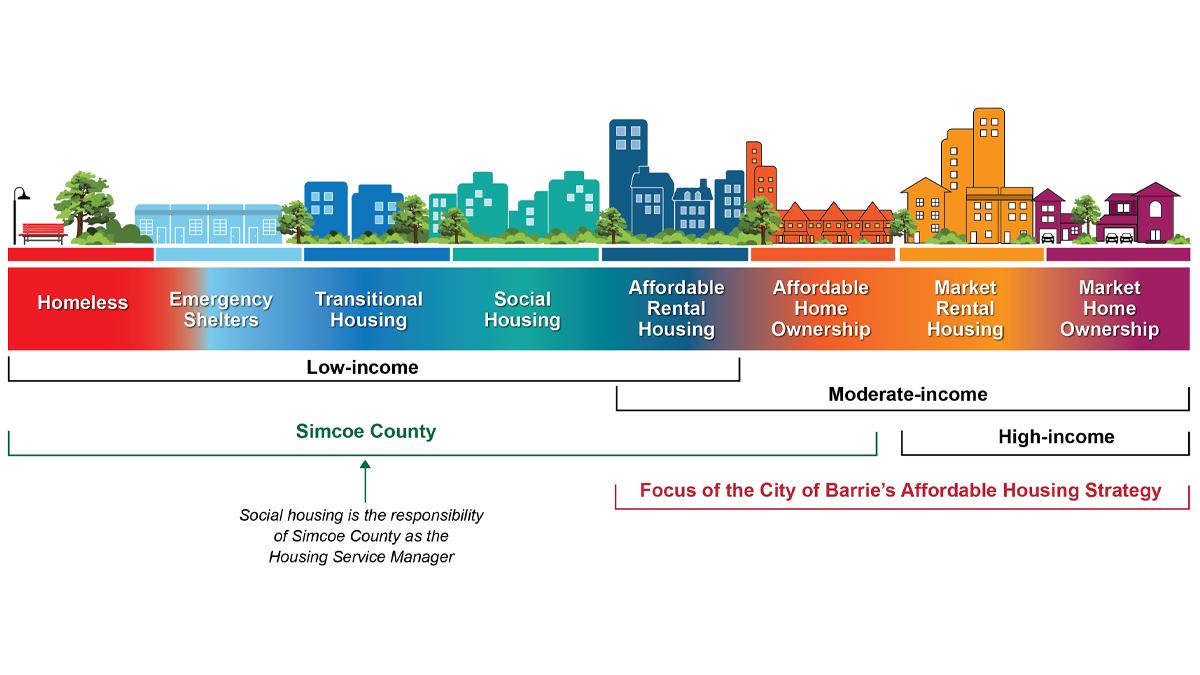 Homeless

Emergency Shelters

Transitional Housing

Social Housing

Affordable Rental Housing

Affordable Home Ownership

Market Rental Housing

Market Home Ownership

Low-income

Moderate-income

Simcoe County

High-income

Focus of the City of Barrie's Affordable Housing Strategy

Social housing is the responsibility of Simcoe County as the Housing Service Manager